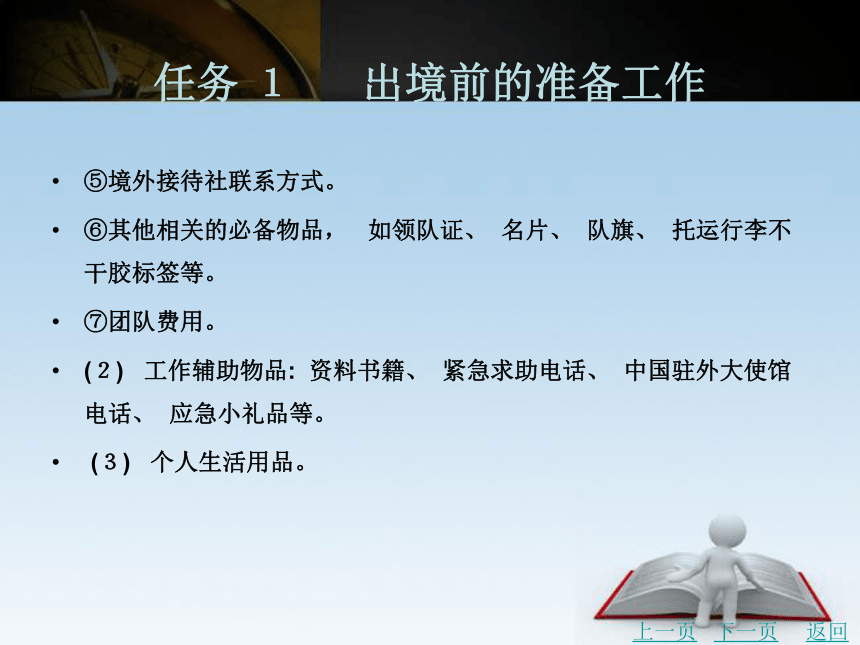 任务 1　出境前的准备工作

• ⑤境外接待社联系方式。

• ⑥其他相关的必备物品， 如领队证、 名片、 队旗、 托运行李不干胶标签等。

• ⑦团队费用。

• (2) 工作辅助物品: 资料书籍、 紧急求助电话、 中国驻外大使馆电话、 应急小礼品等。

• (3) 个人生活用品。

上一页 下一页 返回